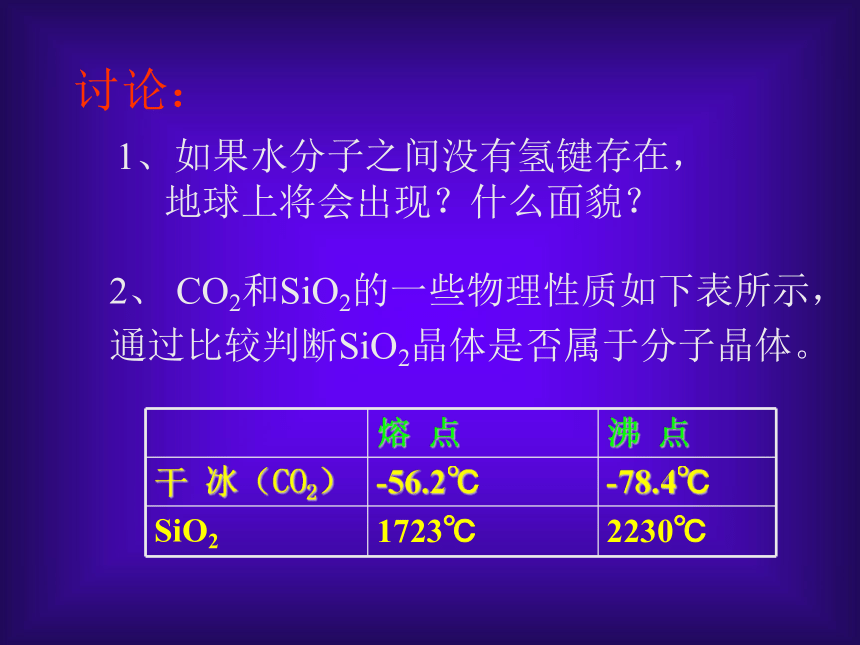 讨论：

1、如果水分子之间没有氢键存在，地球上将会出现？什么面貌？

2、 $CO_2$和$SiO_2$的一些物理性质如下表所示，通过比较判断$SiO_2$晶体是否属于分子晶体。

| | 熔 点 | 沸 点 |
|---|---|---|
| 干 冰（$CO_2$） | -56.2℃ | -78.4℃ |
| $SiO_2$ | 1723℃ | 2230℃ |